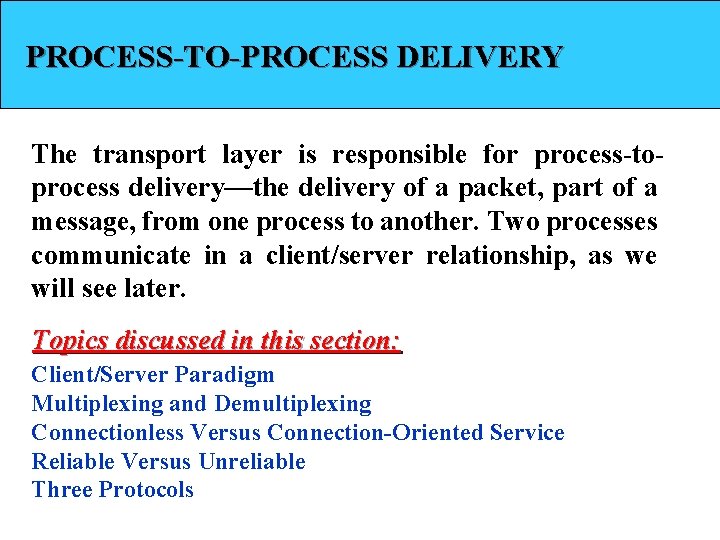 PROCESS-TO-PROCESS DELIVERY

The transport layer is responsible for process-to-process delivery—the delivery of a packet, part of a message, from one process to another. Two processes communicate in a client/server relationship, as we will see later.

Topics discussed in this section:
Client/Server Paradigm
Multiplexing and Demultiplexing
Connectionless Versus Connection-Oriented Service
Reliable Versus Unreliable
Three Protocols